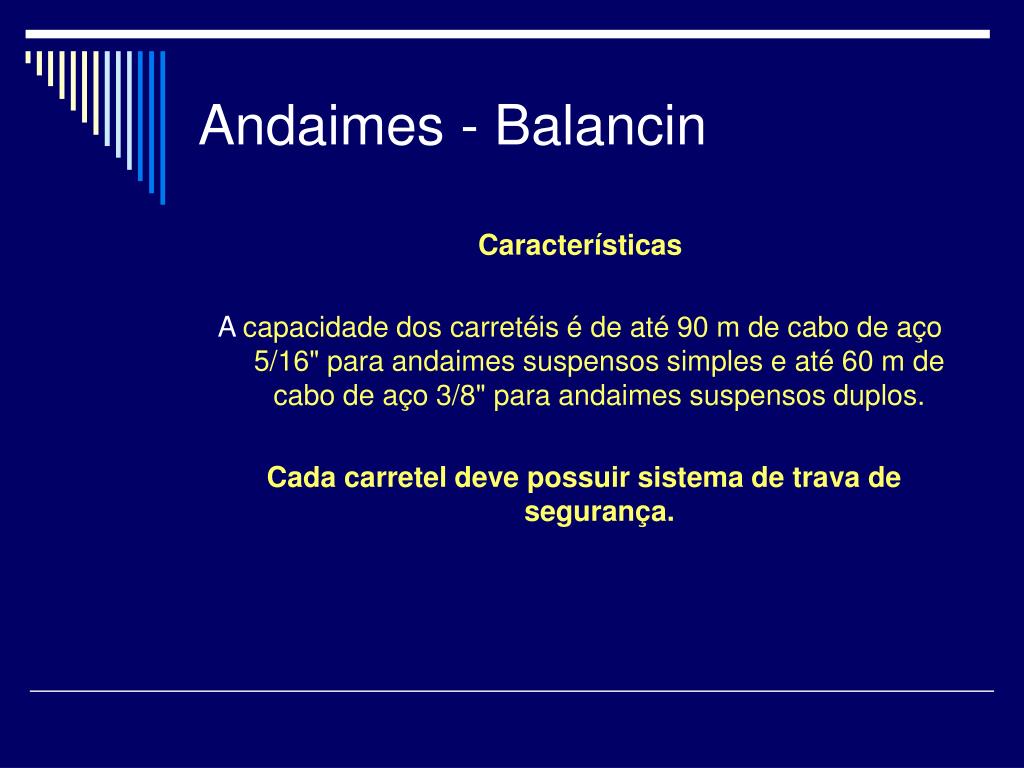 Andaimes - Balancin

Características

A capacidade dos carretéis é de até 90 m de cabo de aço 5/16" para andaimes suspensos simples e até 60 m de cabo de aço 3/8" para andaimes suspensos duplos.

Cada carretel deve possuir sistema de trava de segurança.